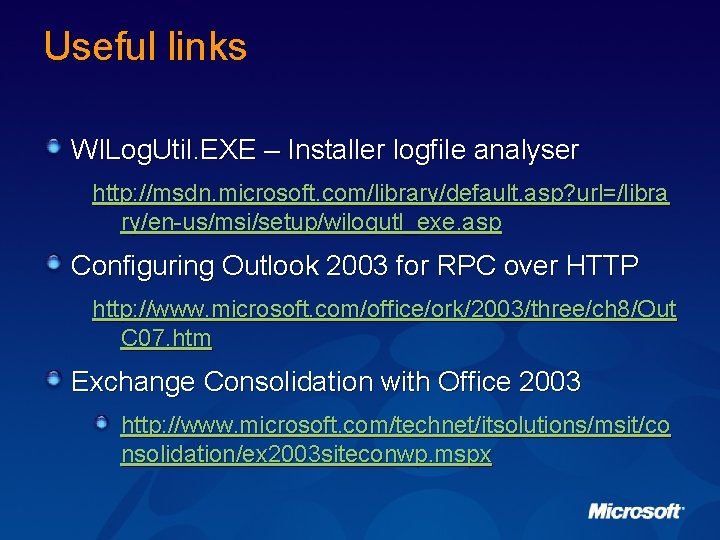 Useful links

WILogUtil.EXE – Installer logfile analyser

http://msdn.microsoft.com/library/default.asp?url=/library/en-us/msi/setup/wilogutl_exe.asp

Configuring Outlook 2003 for RPC over HTTP

http://www.microsoft.com/office/ork/2003/three/ch8/OutC07.htm

Exchange Consolidation with Office 2003

http://www.microsoft.com/technet/itsolutions/msit/consolidation/ex2003siteconwp.mspx

Microsoft